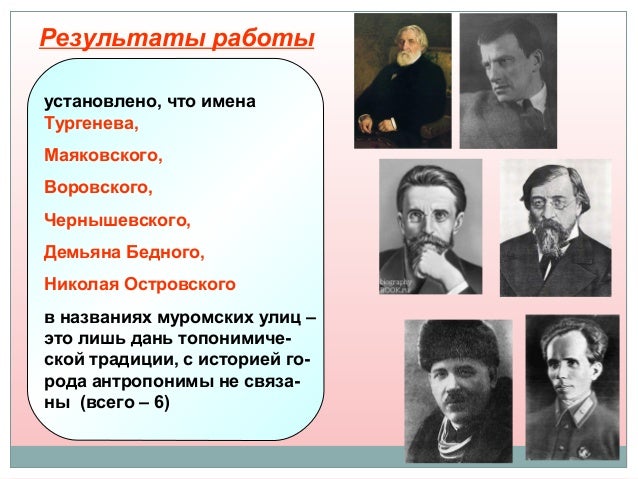 Результаты работы

установлено, что имена Тургенева,

Маяковского,

Воровского,

Чернышевского,

Демьяна Бедного,

Николая Островского

в названиях муромских улиц – это лишь дань топонимической традиции, с историей города антропонимы не связаны (всего – 6)

biography
BOOK.ru